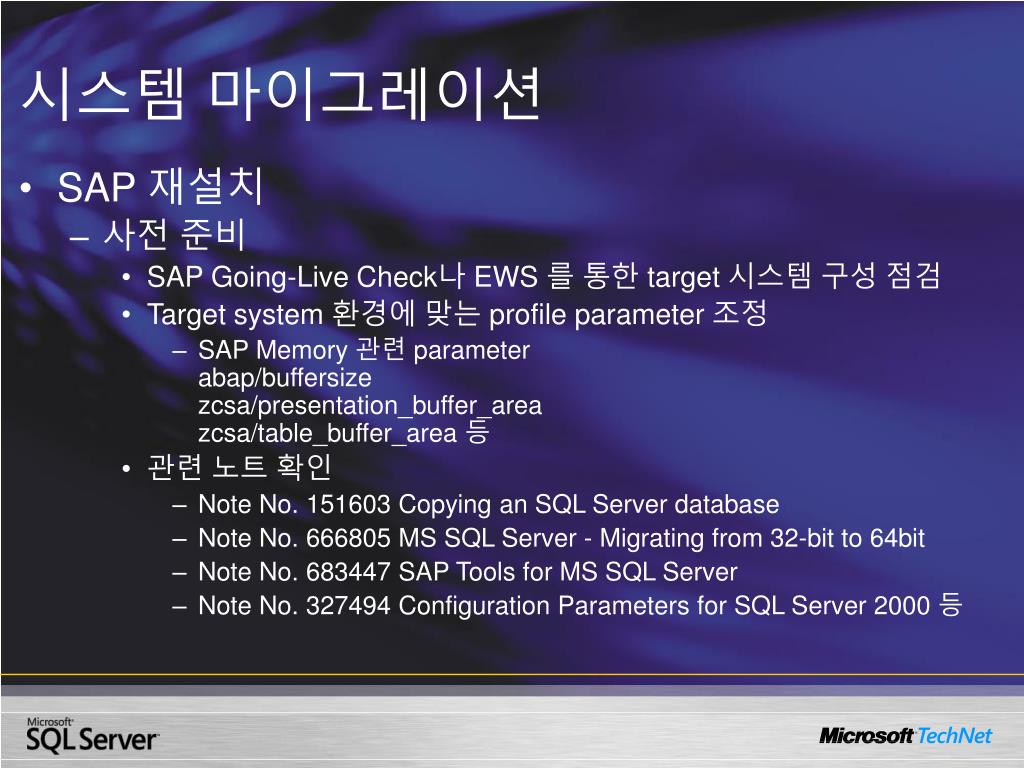 시스템 마이그레이션

• SAP 재설치
– 사전 준비
• SAP Going-Live Check나 EWS 를 통한 target 시스템 구성 점검
• Target system 환경에 맞는 profile parameter 조정
– SAP Memory 관련 parameter
abap/buffersize
zcsa/presentation_buffer_area
zcsa/table_buffer_area 등
• 관련 노트 확인
– Note No. 151603 Copying an SQL Server database
– Note No. 666805 MS SQL Server - Migrating from 32-bit to 64bit
– Note No. 683447 SAP Tools for MS SQL Server
– Note No. 327494 Configuration Parameters for SQL Server 2000 등

Microsoft SQL Server

Microsoft TechNet